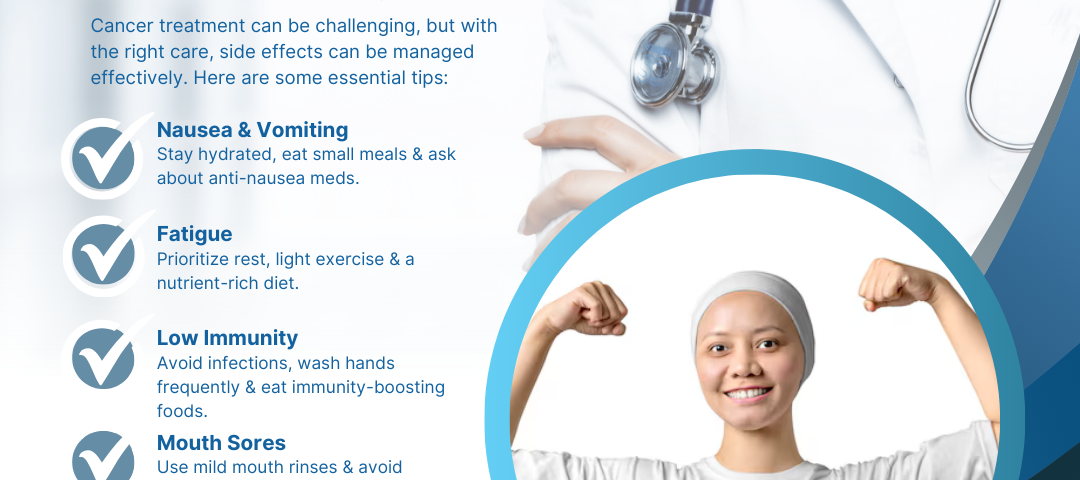 Cancer treatment can be challenging, but with the right care, side effects can be managed effectively. Here are some essential tips:

Nausea & Vomiting
Stay hydrated, eat small meals & ask about anti-nausea meds.

Fatigue
Prioritize rest, light exercise & a nutrient-rich diet.

Low Immunity
Avoid infections, wash hands frequently & eat immunity-boosting foods.

Mouth Sores
Use mild mouth rinses & avoid